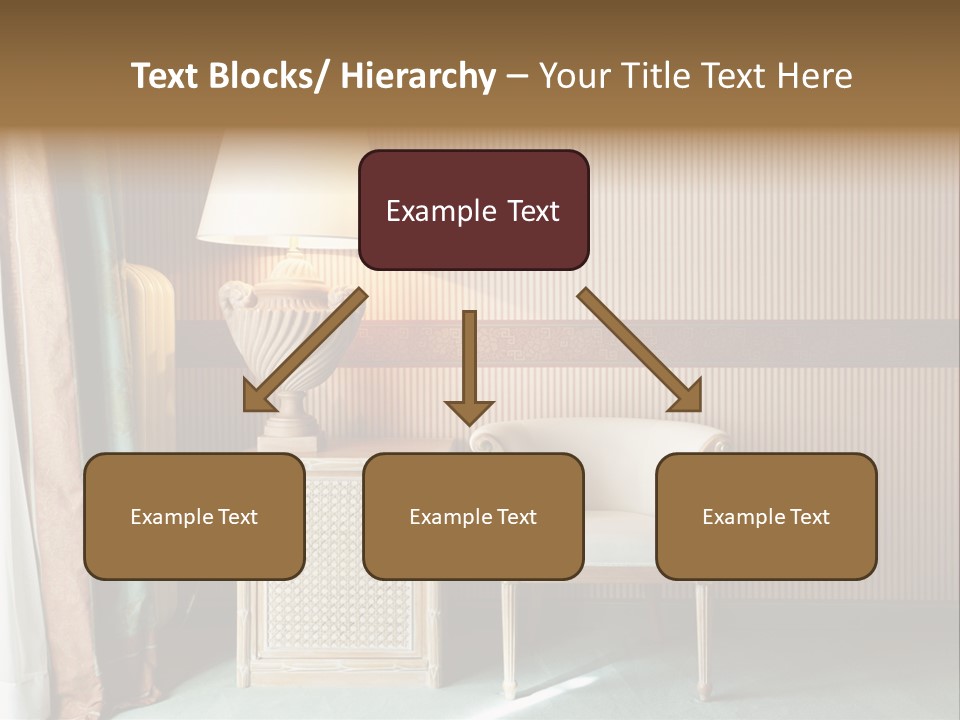 Text Blocks/ Hierarchy – Your Title Text Here

Example Text

Example Text

Example Text

Example Text